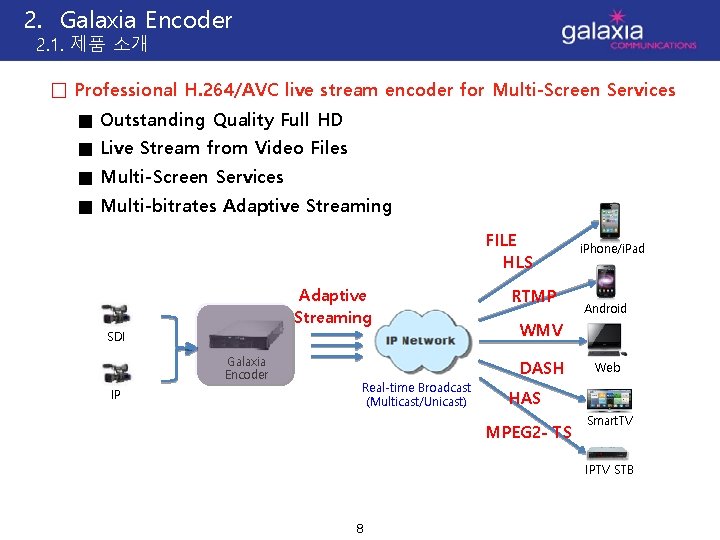 2. Galaxia Encoder
2.1. 제품 소개

galaxia COMMUNICATIONS

□ Professional H.264/AVC live stream encoder for Multi-Screen Services

■ Outstanding Quality Full HD
■ Live Stream from Video Files
■ Multi-Screen Services
■ Multi-bitrates Adaptive Streaming

SDI
IP
Galaxia Encoder
Adaptive Streaming
IP Network
Real-time Broadcast (Multicast/Unicast)
FILE
HLS
RTMP
WMV
DASH
HAS
MPEG2- TS
iPhone/iPad
Android
Web
SmartTV
IPTV STB

8